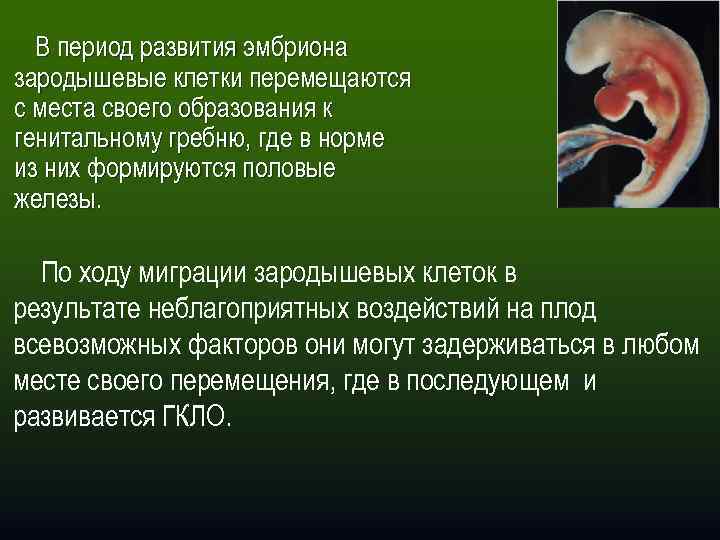 В период развития эмбриона зародышевые клетки перемещаются с места своего образования к генитальному гребню, где в норме из них формируются половые железы.

По ходу миграции зародышевых клеток в результате неблагоприятных воздействий на плод всевозможных факторов они могут задерживаться в любом месте своего перемещения, где в последующем и развивается ГКЛО.